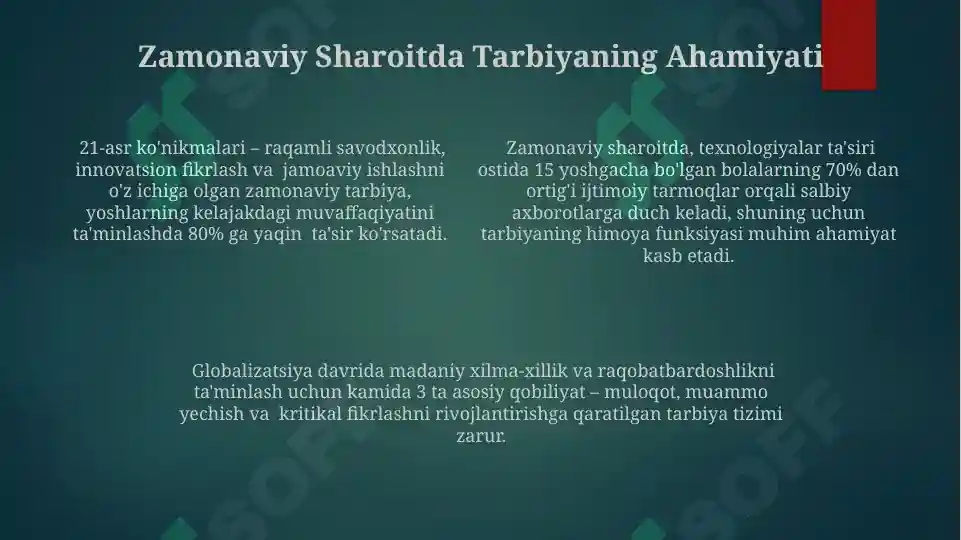 Zamonaviy Sharoitda Tarbiyaning Ahamiyati

21-asr ko'nikmalari – raqamli savodxonlik, innovatsion fikrlash va jamoaviy ishlashni o'z ichiga olgan zamonaviy tarbiya, yoshlarning kelajakdagi muvaffaqiyatini ta'minlashda 80% ga yaqin ta'sir ko'rsatadi.

Zamonaviy sharoitda, texnologiyalar ta'siri ostida 15 yoshgacha bo'lgan bolalarning 70% dan ortig'i ijtimoiy tarmoqlar orqali salbiy axborotlarga duch keladi, shuning uchun tarbiyaning himoya funksiyasi muhim ahamiyat kasb etadi.

Globalizatsiya davrida madaniy xilma-xillik va raqobatbardoshlikni ta'minlash uchun kamida 3 ta asosiy qobiliyat – muloqot, muammo yechish va kritikal fikrlashni rivojlantirishga qaratilgan tarbiya tizimi zarur.

SOFF